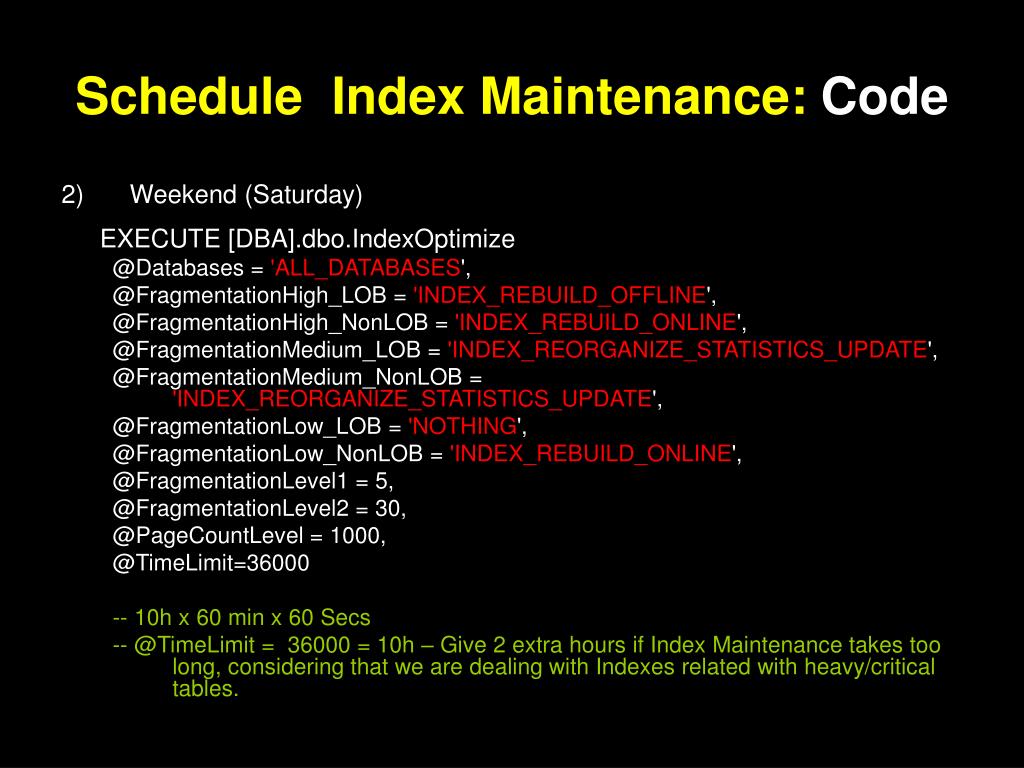 Schedule Index Maintenance: Code

2) Weekend (Saturday)

EXECUTE [DBA].dbo.IndexOptimize
@Databases = 'ALL_DATABASES',
@FragmentationHigh_LOB = 'INDEX_REBUILD_OFFLINE',
@FragmentationHigh_NonLOB = 'INDEX_REBUILD_ONLINE',
@FragmentationMedium_LOB = 'INDEX_REORGANIZE_STATISTICS_UPDATE',
@FragmentationMedium_NonLOB = 'INDEX_REORGANIZE_STATISTICS_UPDATE',
@FragmentationLow_LOB = 'NOTHING',
@FragmentationLow_NonLOB = 'INDEX_REBUILD_ONLINE',
@FragmentationLevel1 = 5,
@FragmentationLevel2 = 30,
@PageCountLevel = 1000,
@TimeLimit=36000

-- 10h x 60 min x 60 Secs
-- @TimeLimit = 36000 = 10h – Give 2 extra hours if Index Maintenance takes too long, considering that we are dealing with Indexes related with heavy/critical tables.